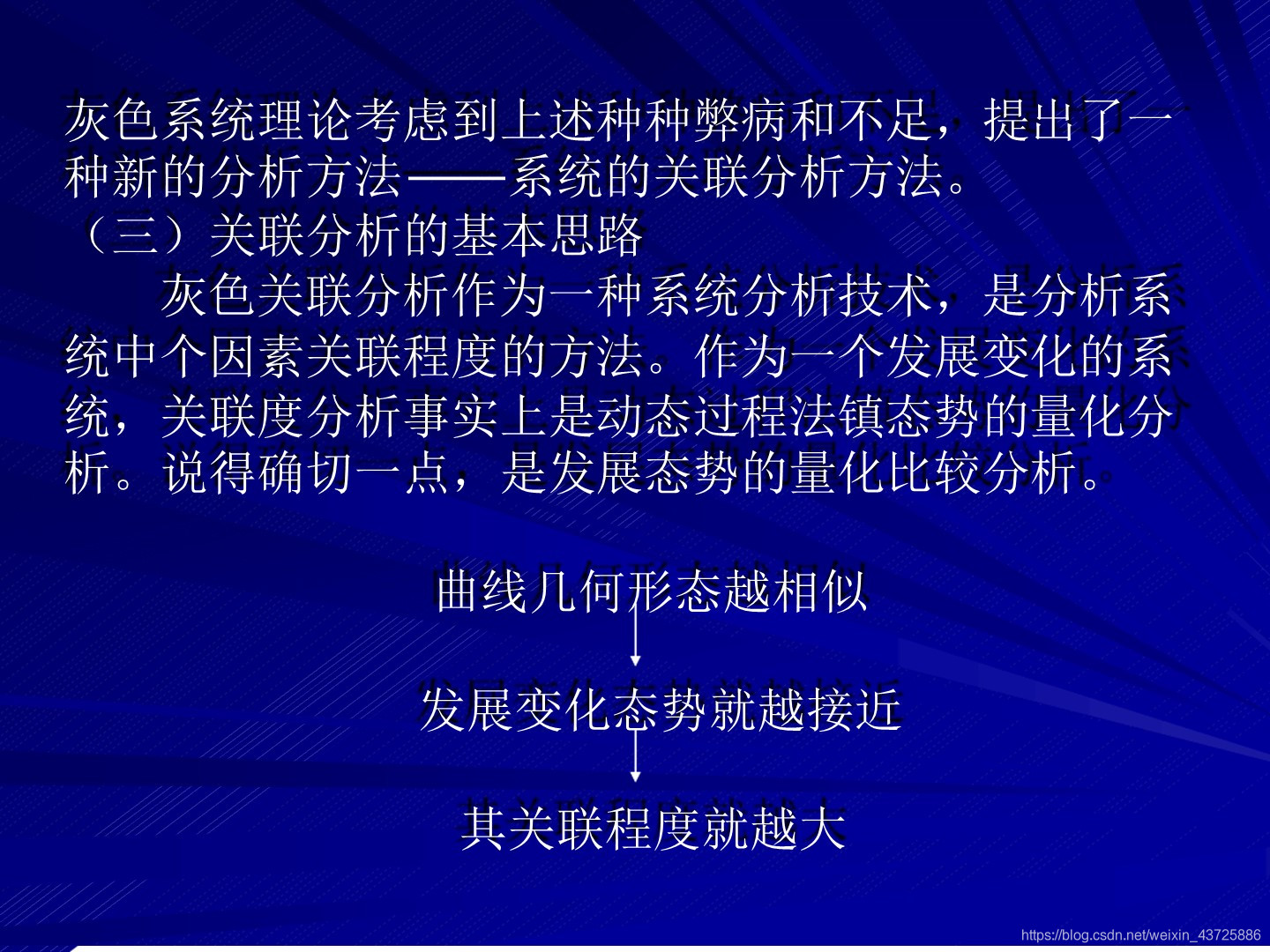 灰色系统理论考虑到上述种种弊病和不足，提出了一种新的分析方法——系统的关联分析方法。

（三）关联分析的基本思路

灰色关联分析作为一种系统分析技术，是分析系统中个因素关联程度的方法。作为一个发展变化的系统，关联度分析事实上是动态过程法镇态势的量化分析。说得确切一点，是发展态势的量化比较分析。

曲线几何形态越相似

发展变化态势就越接近

其关联程度就越大

https://blog.csdn.net/weixin_43725886